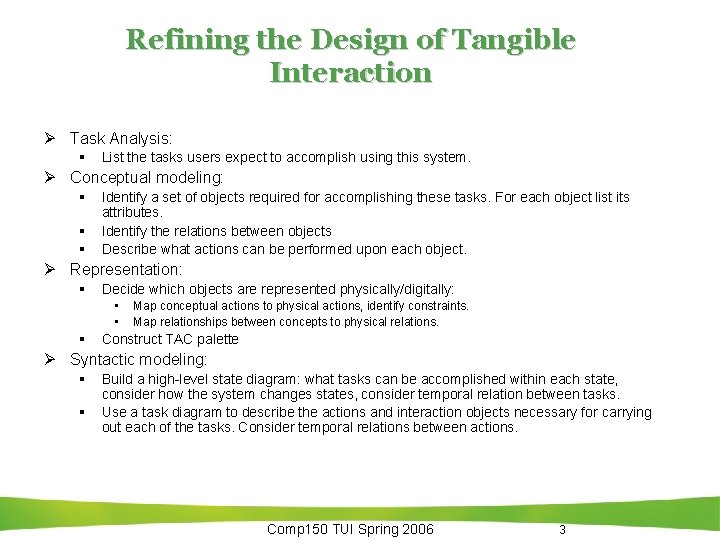 Refining the Design of Tangible Interaction

➢ Task Analysis:
▪ List the tasks users expect to accomplish using this system.

➢ Conceptual modeling:
▪ Identify a set of objects required for accomplishing these tasks. For each object list its attributes.
▪ Identify the relations between objects
▪ Describe what actions can be performed upon each object.

➢ Representation:
▪ Decide which objects are represented physically/digitally:
  ▪ Map conceptual actions to physical actions, identify constraints.
  ▪ Map relationships between concepts to physical relations.
▪ Construct TAC palette

➢ Syntactic modeling:
▪ Build a high-level state diagram: what tasks can be accomplished within each state, consider how the system changes states, consider temporal relation between tasks.
▪ Use a task diagram to describe the actions and interaction objects necessary for carrying out each of the tasks. Consider temporal relations between actions.

Comp150 TUI Spring 2006 3